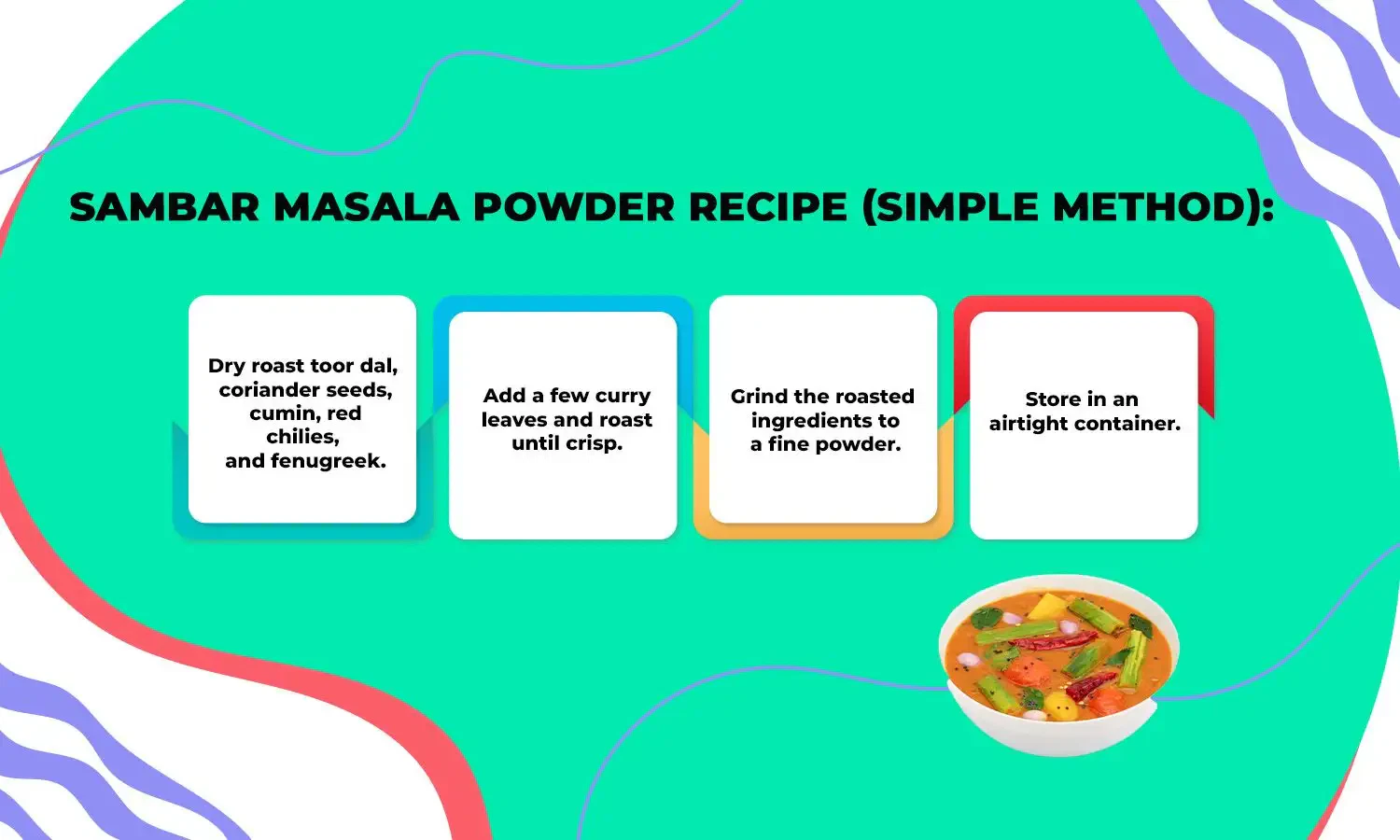 SAMBAR MASALA POWDER RECIPE (SIMPLE METHOD):

Dry roast toor dal, coriander seeds, cumin, red chilies, and fenugreek.

Add a few curry leaves and roast until crisp.

Grind the roasted ingredients to a fine powder.

Store in an airtight container.